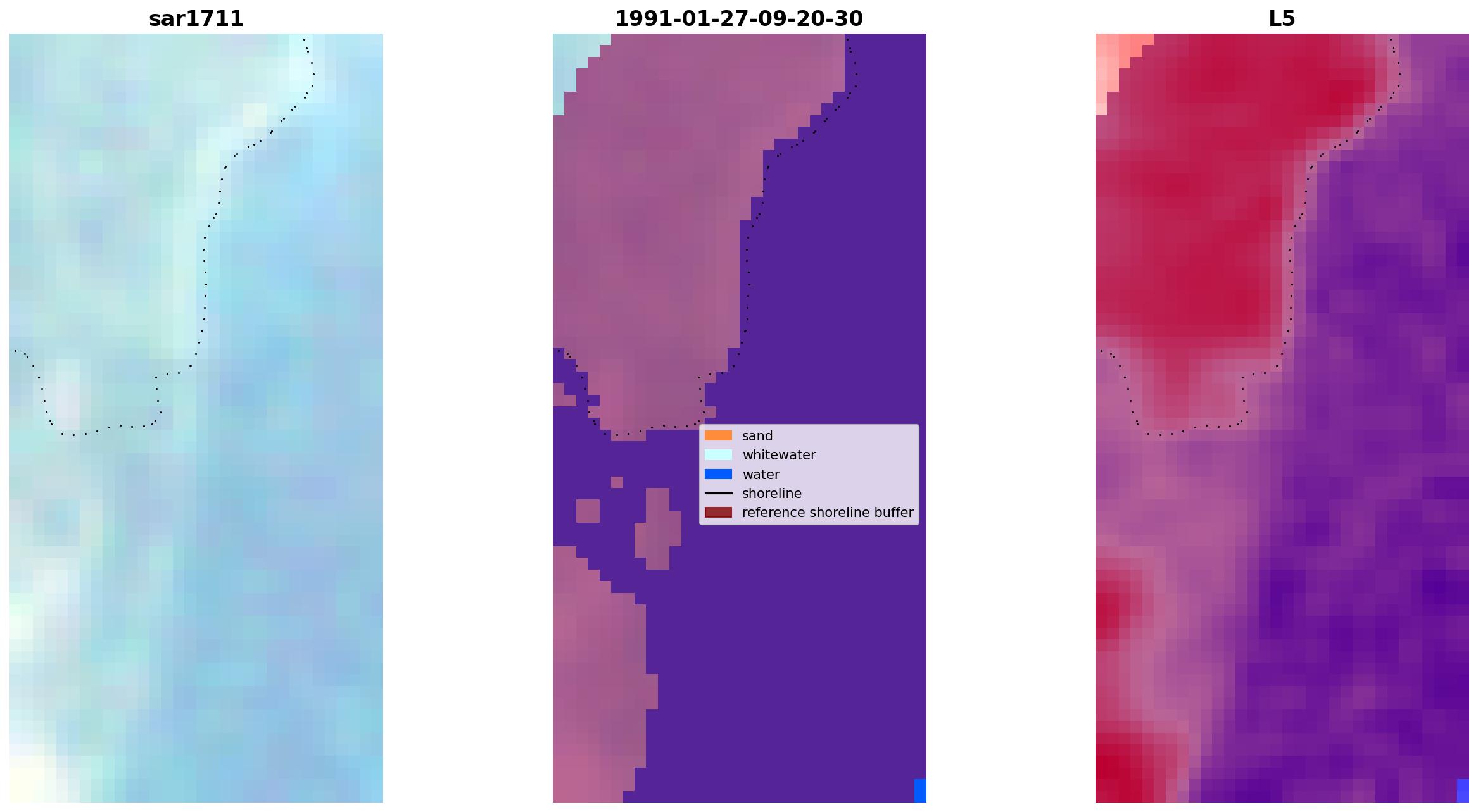 sar1711

1991-01-27-09-20-30

sand
whitewater
water
shoreline
reference shoreline buffer

L5